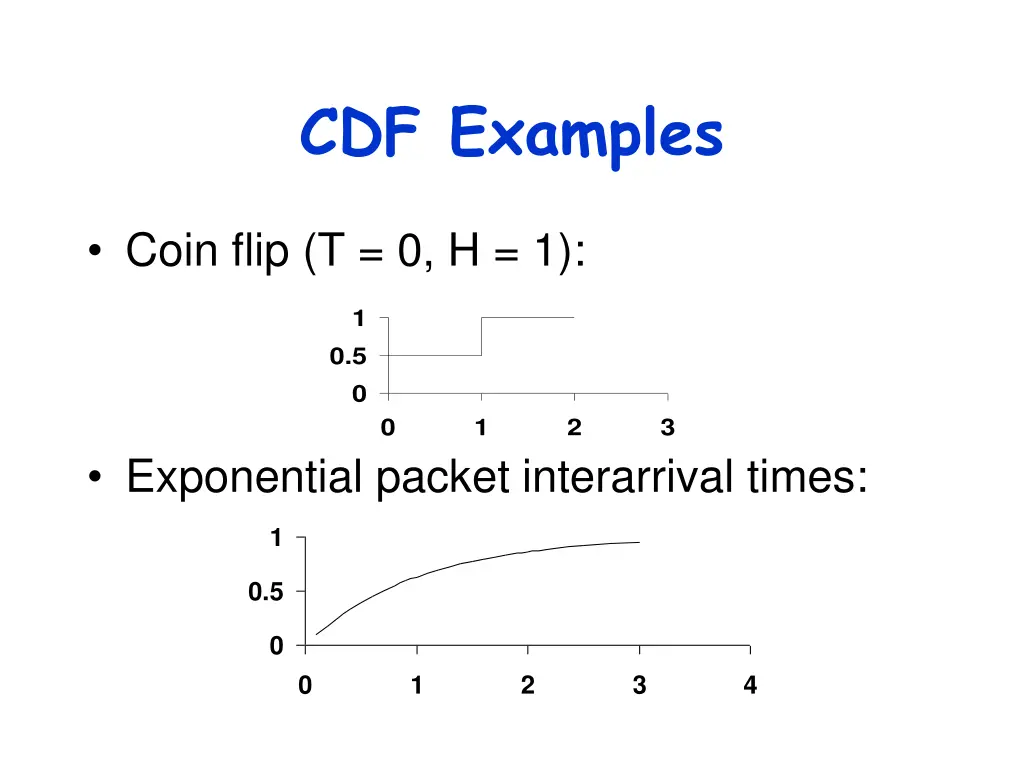 CDF Examples

• Coin flip (T = 0, H = 1):

1
0.5
0
0 1 2 3

• Exponential packet interarrival times:

1
0.5
0
0 1 2 3 4